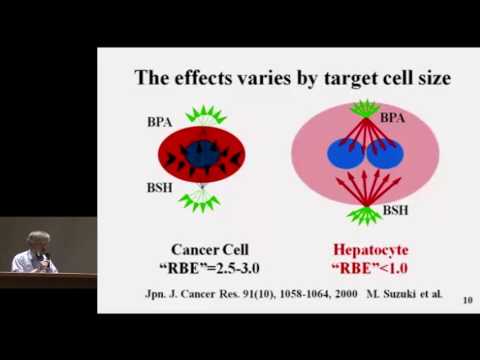 The effects varies by target cell size

BPA

BSH

BPA

BSH

Cancer Cell
“RBE”=2.5-3.0

Hepatocyte
“RBE”<1.0

Jpn. J. Cancer Res. 91(10), 1058-1064, 2000 M. Suzuki et al.

10